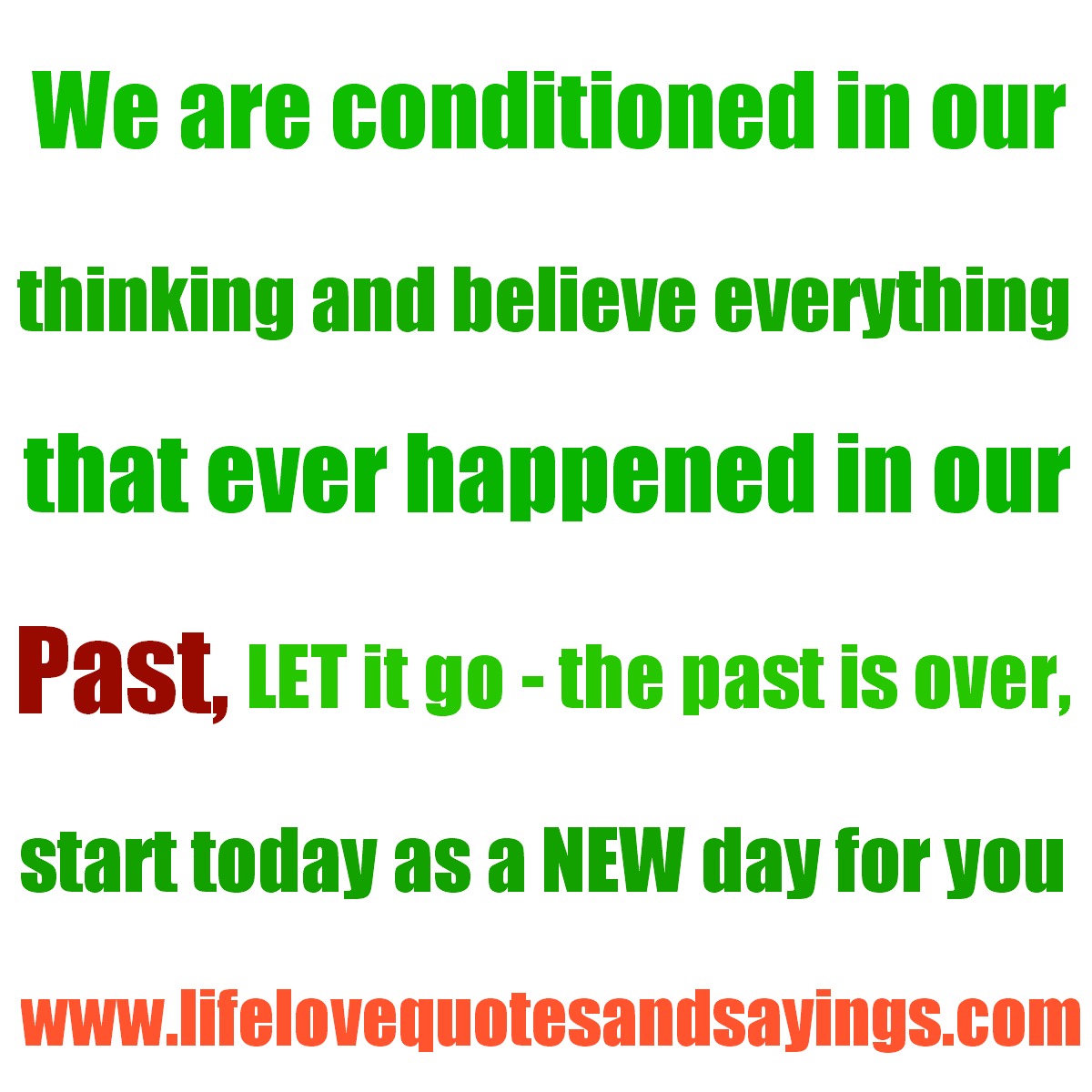 We are conditioned in our thinking and believe everything that ever happened in our Past, LET it go - the past is over, start today as a NEW day for you

www.lifelovequotesandsayings.com